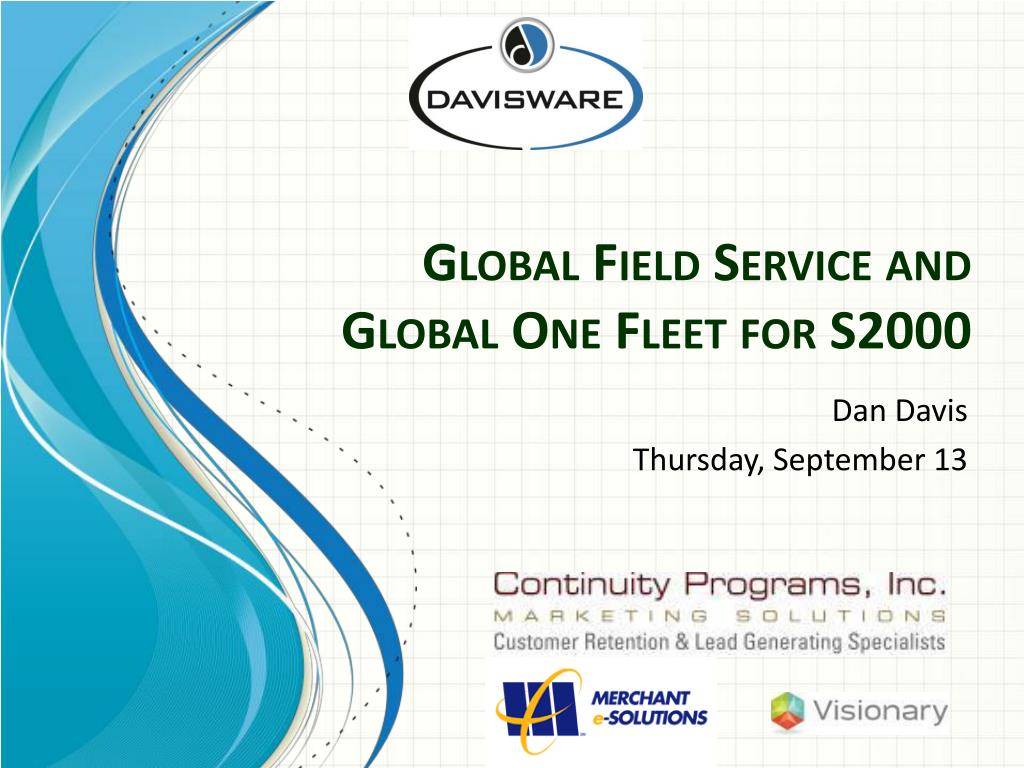 DAVISWARE

GLOBAL FIELD SERVICE AND GLOBAL ONE FLEET FOR S2000

Dan Davis

Thursday, September 13

Continuity Programs, Inc.

MARKETING SOLUTIONS

Customer Retention & Lead Generating Specialists

MERCHANT e-SOLUTIONS

Visionary